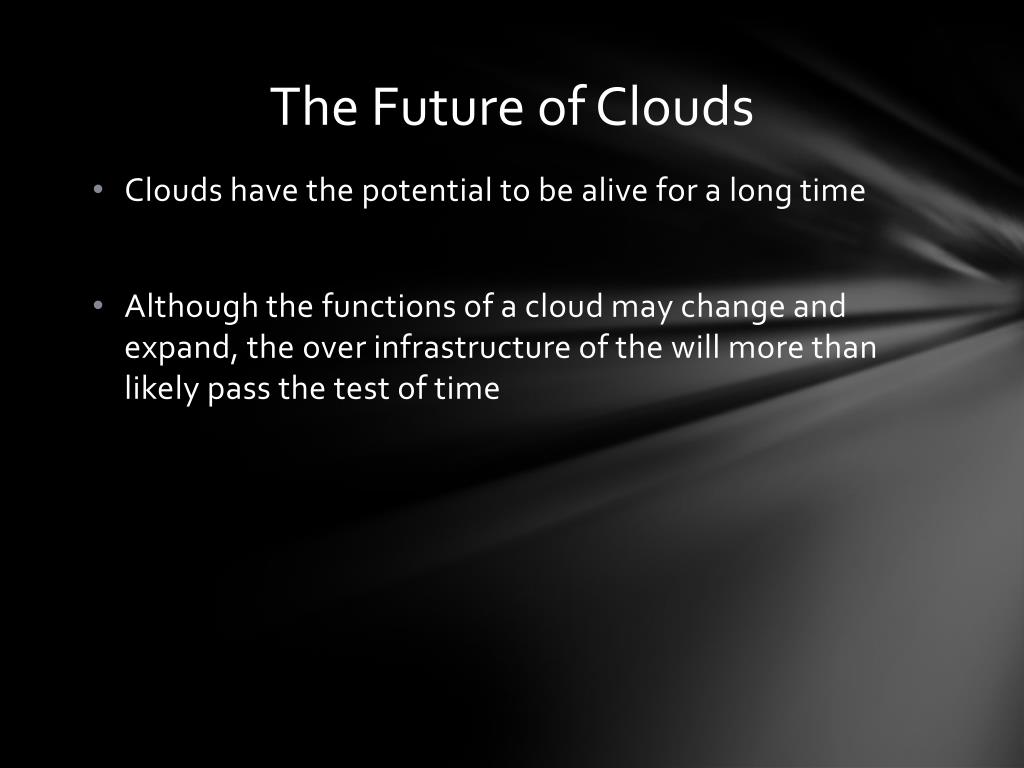 The Future of Clouds

• Clouds have the potential to be alive for a long time

• Although the functions of a cloud may change and expand, the over infrastructure of the will more than likely pass the test of time